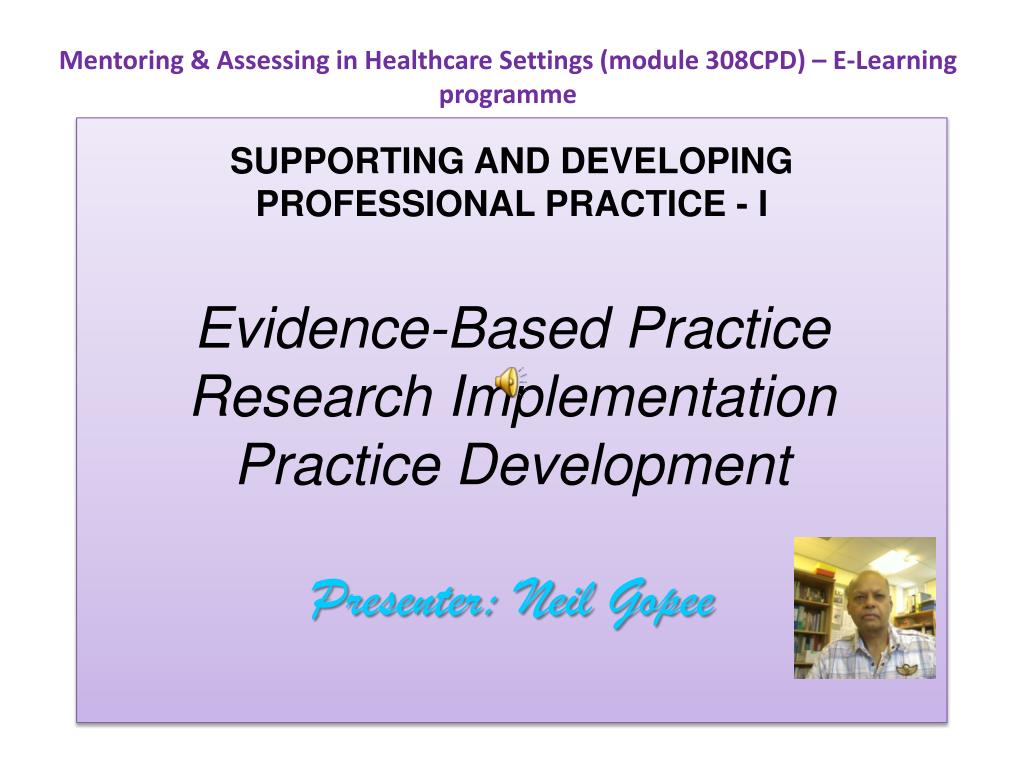 Mentoring & Assessing in Healthcare Settings (module 308CPD) – E-Learning programme

SUPPORTING AND DEVELOPING PROFESSIONAL PRACTICE - I

Evidence-Based Practice
Research Implementation
Practice Development

Presenter: Neil Gopee